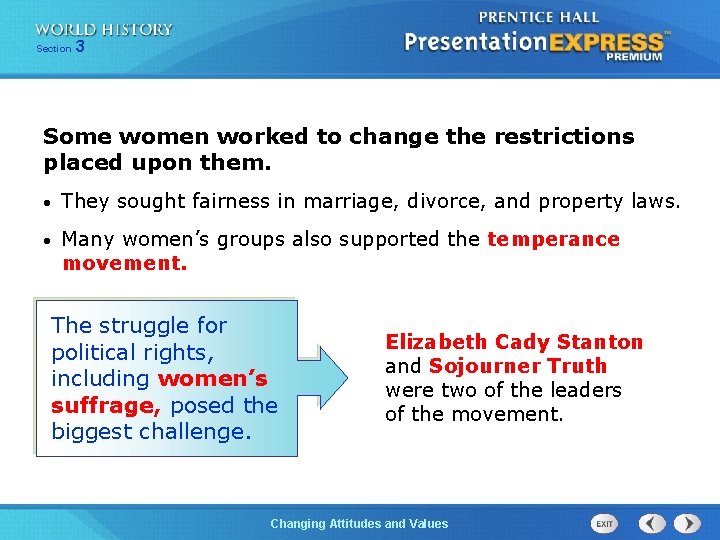 WORLD HISTORY
Section 3

PRENTICE HALL
PresentationEXPRESS™
PREMIUM

Some women worked to change the restrictions placed upon them.

• They sought fairness in marriage, divorce, and property laws.

• Many women's groups also supported the temperance movement.

The struggle for political rights, including women's suffrage, posed the biggest challenge.

Elizabeth Cady Stanton and Sojourner Truth were two of the leaders of the movement.

Changing Attitudes and Values

EXIT